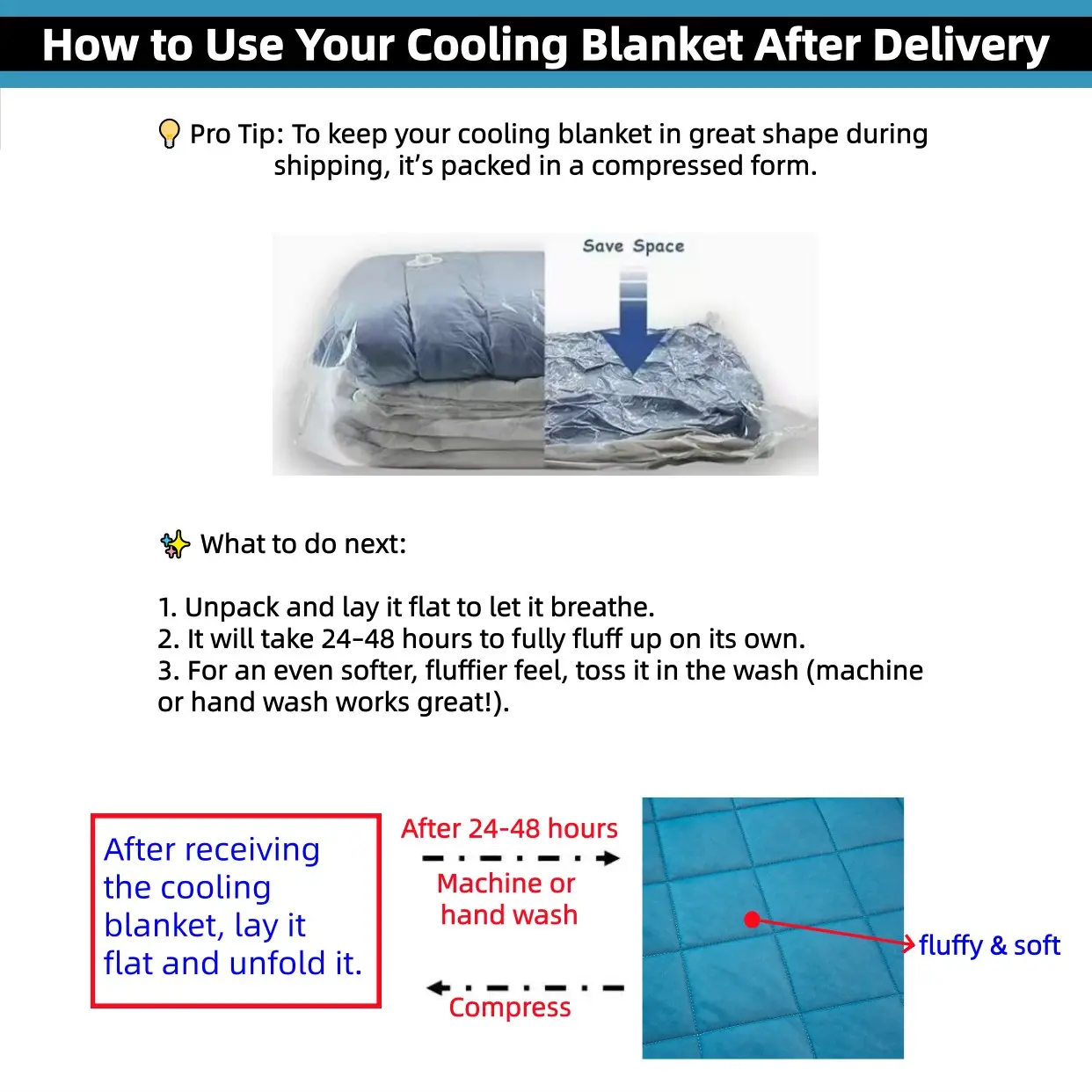 How to Use Your Cooling Blanket After Delivery

💡 Pro Tip: To keep your cooling blanket in great shape during shipping, it's packed in a compressed form.

Save Space

✨ What to do next:

1. Unpack and lay it flat to let it breathe.
2. It will take 24-48 hours to fully fluff up on its own.
3. For an even softer, fluffier feel, toss it in the wash (machine or hand wash works great!).

After receiving the cooling blanket, lay it flat and unfold it.

After 24-48 hours

Machine or hand wash

Compress

fluffy & soft